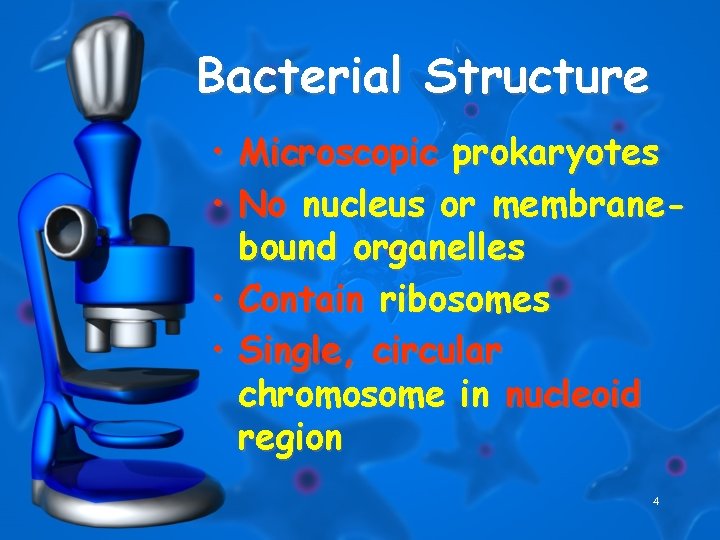 Bacterial Structure

• Microscopic prokaryotes
• No nucleus or membrane-bound organelles
• Contain ribosomes
• Single, circular chromosome in nucleoid region

4